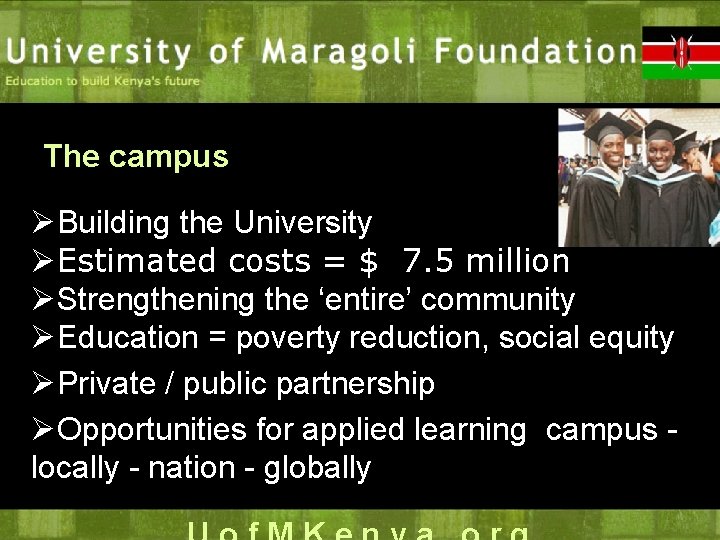 University of Maragoli Foundation
Education to build Kenya's future

The campus

➢Building the University
➢Estimated costs = $ 7.5 million
➢Strengthening the ‘entire’ community
➢Education = poverty reduction, social equity
➢Private / public partnership
➢Opportunities for applied learning campus - locally - nation - globally

UofMKenya.org